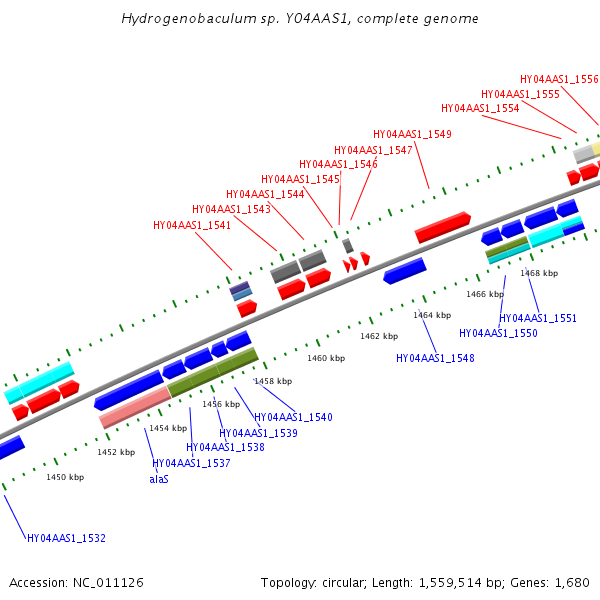 Hydrogenobaculum sp. Y04AAS1, complete genome

HY04AAS1_1556
HY04AAS1_1555
HY04AAS1_1554
HY04AAS1_1549
HY04AAS1_1547
HY04AAS1_1546
HY04AAS1_1545
HY04AAS1_1544
HY04AAS1_1543
HY04AAS1_1541

1468 kbp
1466 kbp
1464 kbp
1462 kbp
1460 kbp
1458 kbp
1456 kbp
1454 kbp
1452 kbp
1450 kbp

HY04AAS1_1551
HY04AAS1_1550
HY04AAS1_1548
HY04AAS1_1540
HY04AAS1_1539
HY04AAS1_1538
HY04AAS1_1537
alaS
HY04AAS1_1532

Accession: NC_011126

Topology: circular; Length: 1,559,514 bp; Genes: 1,680